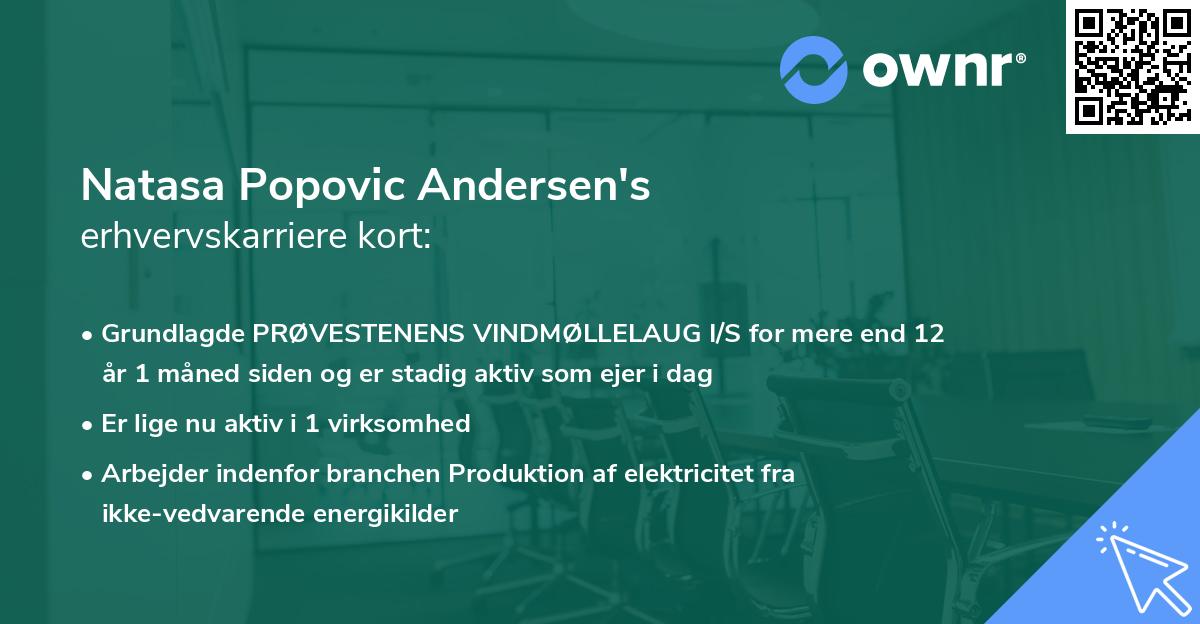 ownr®

Natasa Popovic Andersen's
erhvervskarriere kort:

• Grundlagde PRØVESTENENS VINDMØLLELAUG I/S for mere end 12 år 1 måned siden og er stadig aktiv som ejer i dag

• Er lige nu aktiv i 1 virksomhed

• Arbejder indenfor branchen Produktion af elektricitet fra ikke-vedvarende energikilder